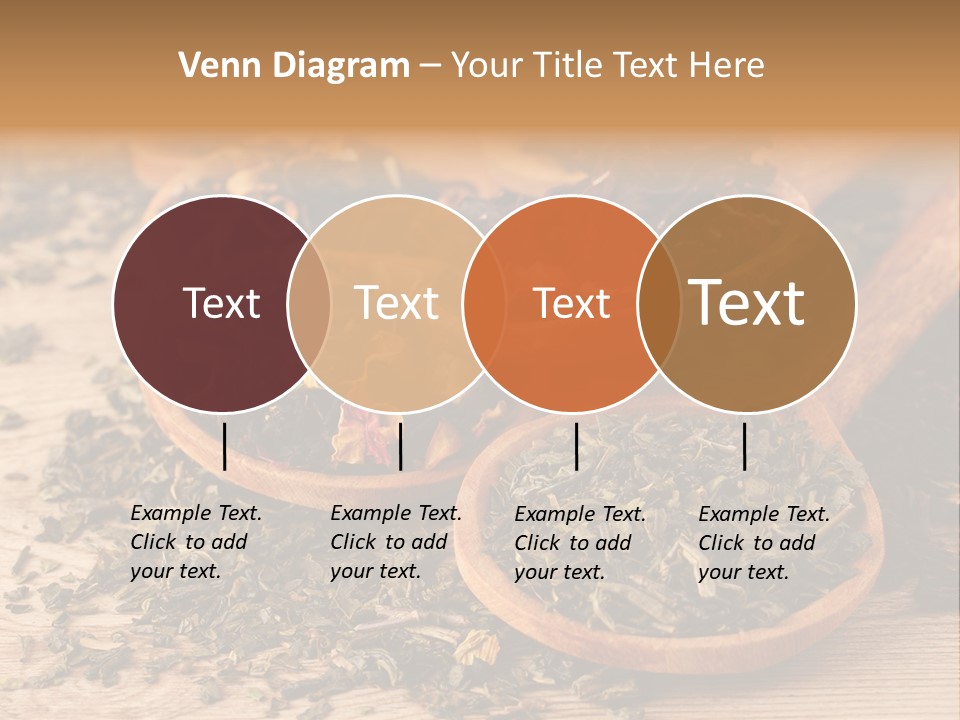 Venn Diagram – Your Title Text Here

Text

Text

Text

Text

Example Text. Click to add your text.

Example Text. Click to add your text.

Example Text. Click to add your text.

Example Text. Click to add your text.